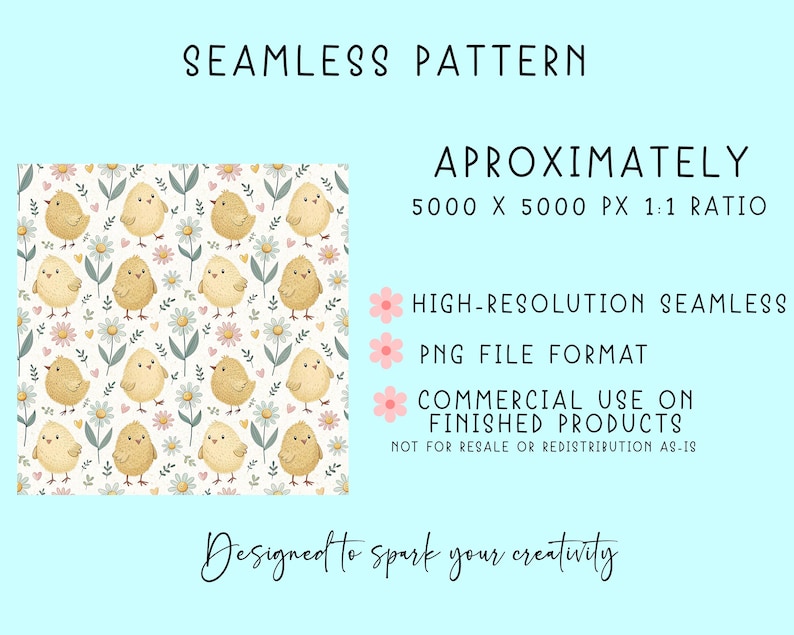 SEAMLESS PATTERN

APROXIMATELY
5000 X 5000 PX 1:1 RATIO

HIGH-RESOLUTION SEAMLESS

PNG FILE FORMAT

COMMERCIAL USE ON FINISHED PRODUCTS
NOT FOR RESALE OR REDISTRIBUTION AS-IS

Designed to spark your creativity